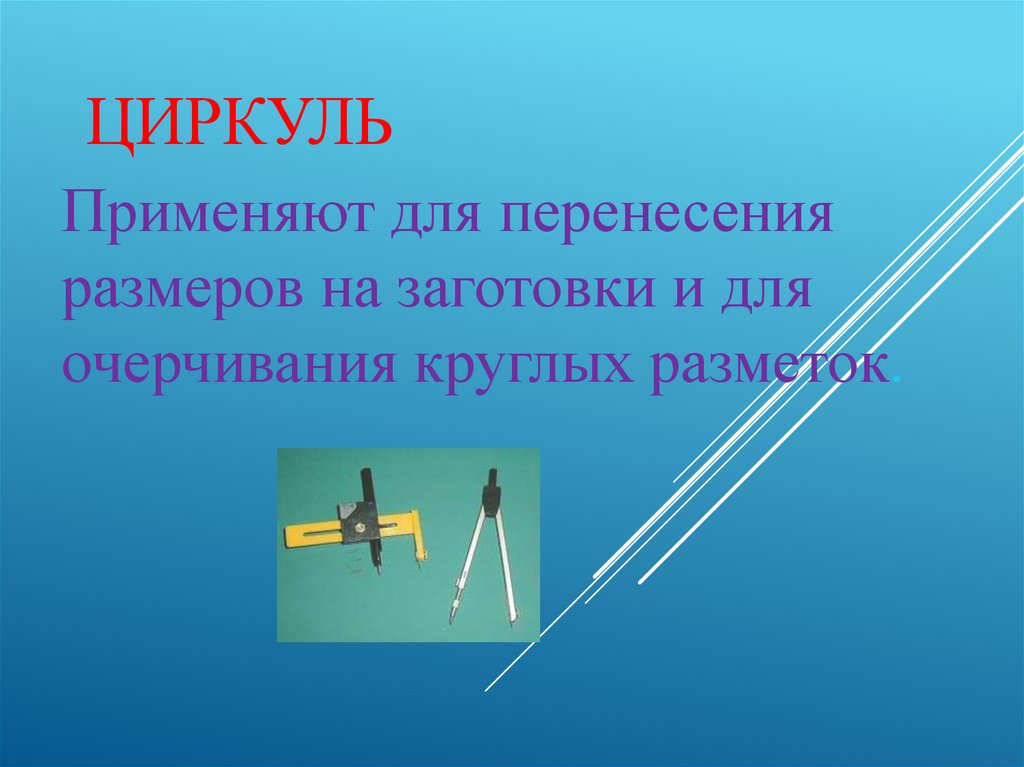 ЦИРКУЛЬ

Применяют для перенесения размеров на заготовки и для очерчивания круглых разметок.